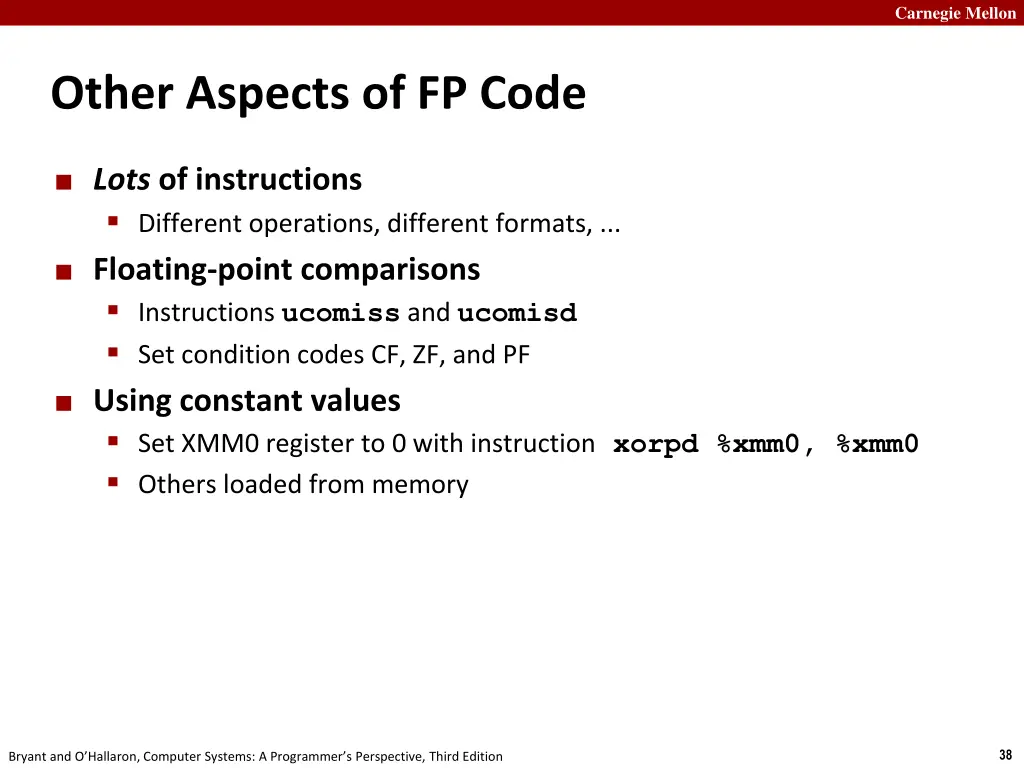 Carnegie Mellon

Other Aspects of FP Code

Lots of instructions
Different operations, different formats, ...

Floating-point comparisons
Instructions ucomiss and ucomisd
Set condition codes CF, ZF, and PF

Using constant values
Set XMM0 register to 0 with instruction xorpd %xmm0, %xmm0
Others loaded from memory

Bryant and O'Hallaron, Computer Systems: A Programmer's Perspective, Third Edition

38